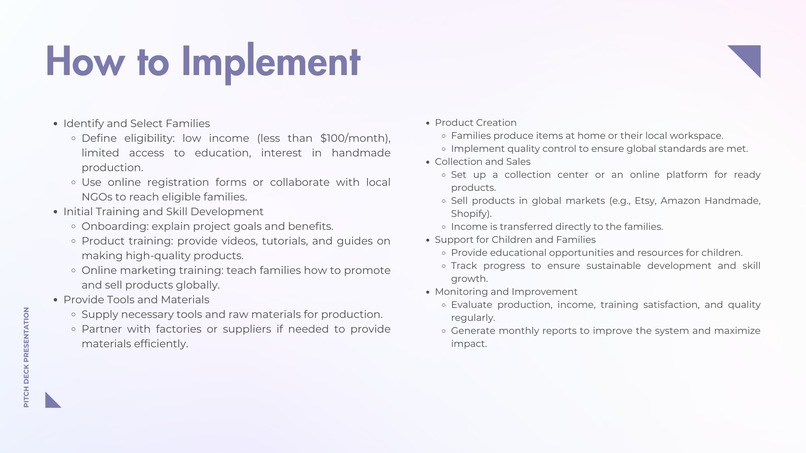 How to Implement

- Identify and Select Families
  - Define eligibility: low income (less than \$100/month), limited access to education, interest in handmade production.
  - Use online registration forms or collaborate with local NGOs to reach eligible families.
- Initial Training and Skill Development
  - Onboarding: explain project goals and benefits.
  - Product training: provide videos, tutorials, and guides on making high-quality products.
  - Online marketing training: teach families how to promote and sell products globally.
- Provide Tools and Materials
  - Supply necessary tools and raw materials for production.
  - Partner with factories or suppliers if needed to provide materials efficiently.

- Product Creation
  - Families produce items at home or their local workspace.
  - Implement quality control to ensure global standards are met.
- Collection and Sales
  - Set up a collection center or an online platform for ready products.
  - Sell products in global markets (e.g., Etsy, Amazon Handmade, Shopify).
  - Income is transferred directly to the families.
- Support for Children and Families
  - Provide educational opportunities and resources for children.
  - Track progress to ensure sustainable development and skill growth.
- Monitoring and Improvement
  - Evaluate production, income, training satisfaction, and quality regularly.
  - Generate monthly reports to improve the system and maximize impact.

PITCH DECK PRESENTATION